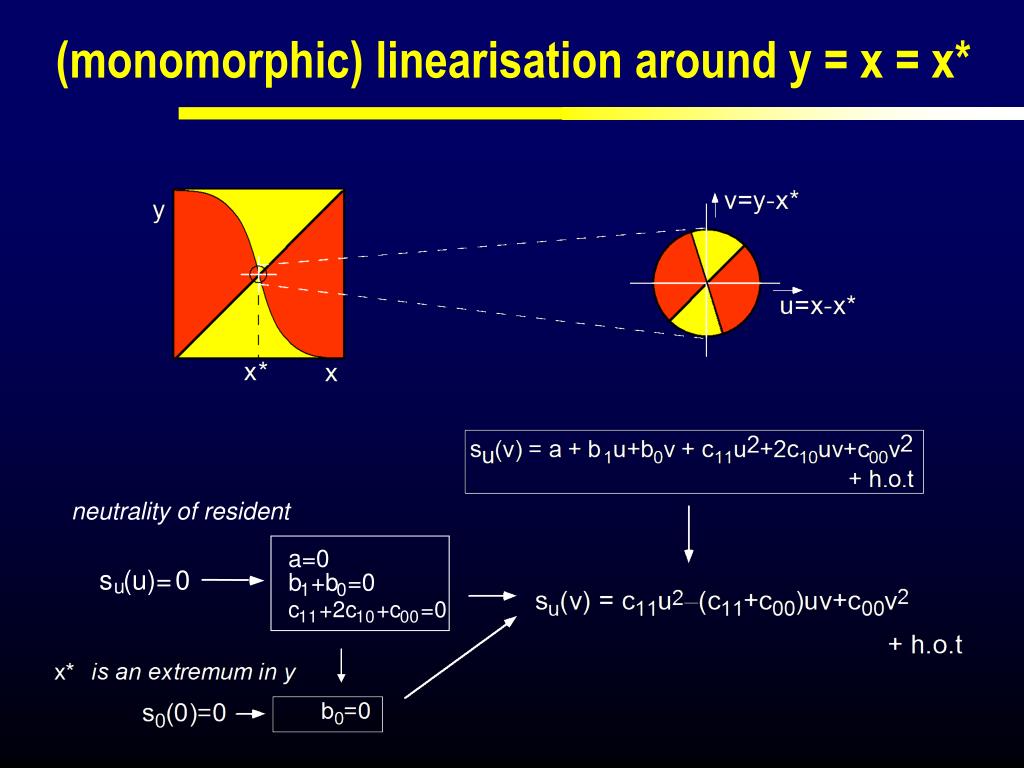 (monomorphic) linearisation around y = x = x*

y

x*

x

v=y-x*

u=x-x*

$s_u(v) = a + b_1u+b_0v + c_{11}u^2+2c_{10}uv+c_{00}v^2$ + h.o.t

neutrality of resident

$s_u(u)=0$

$a=0$
$b_1+b_0=0$
$c_{11}+2c_{10}+c_{00}=0$

$s_u(v) = c_{11}u^2-(c_{11}+c_{00})uv+c_{00}v^2$

+ h.o.t

x* is an extremum in y

$s_0(0)=0$

$b_0=0$